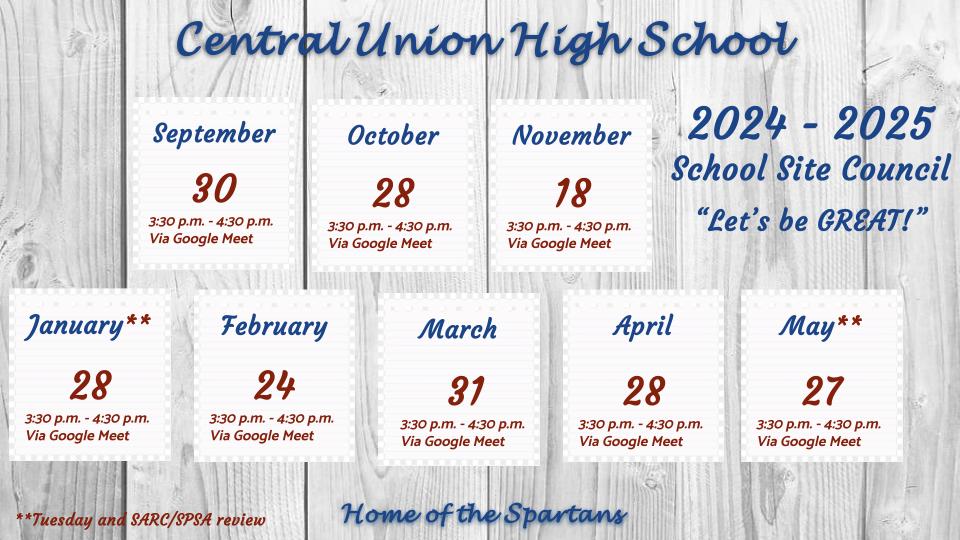 Central Union High School

September
30
3:30 p.m. - 4:30 p.m.
Via Google Meet

October
28
3:30 p.m. - 4:30 p.m.
Via Google Meet

November
18
3:30 p.m. - 4:30 p.m.
Via Google Meet

2024 - 2025
School Site Council
"Let's be GREAT!"

January**
28
3:30 p.m. - 4:30 p.m.
Via Google Meet

February
24
3:30 p.m. - 4:30 p.m.
Via Google Meet

March
31
3:30 p.m. - 4:30 p.m.
Via Google Meet

April
28
3:30 p.m. - 4:30 p.m.
Via Google Meet

May**
27
3:30 p.m. - 4:30 p.m.
Via Google Meet

**Tuesday and SARC/SPSA review

Home of the Spartans